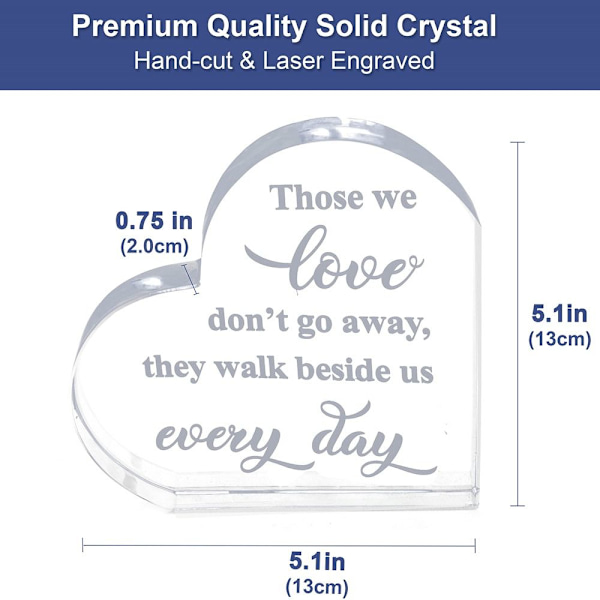 Premium Quality Solid Crystal
Hand-cut & Laser Engraved

0.75 in
(2.0cm)

Those we
love
don't go away,
they walk beside us
every day

5.1in
(13cm)

5.1in
(13cm)